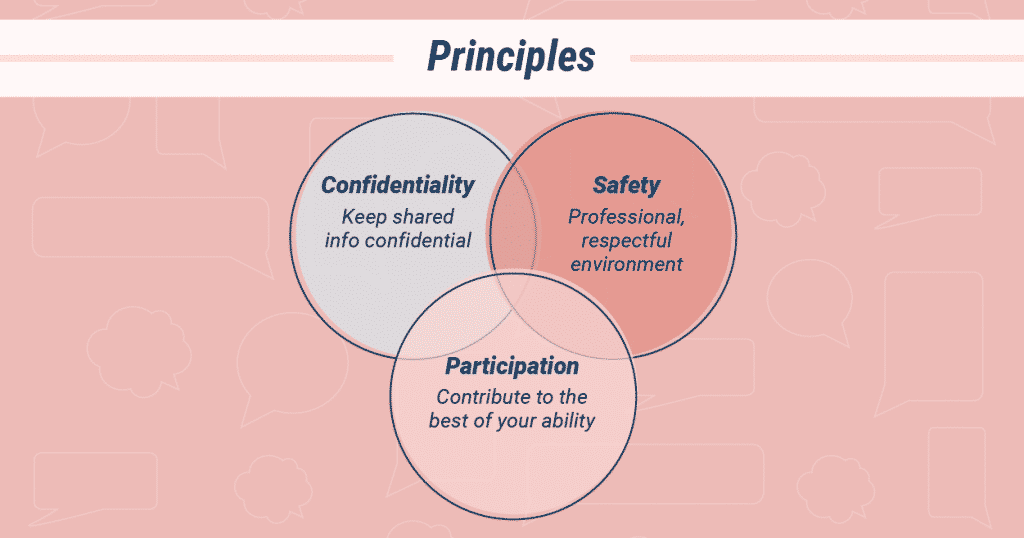 Principles

Confidentiality
Keep shared info confidential

Safety
Professional, respectful environment

Participation
Contribute to the best of your ability